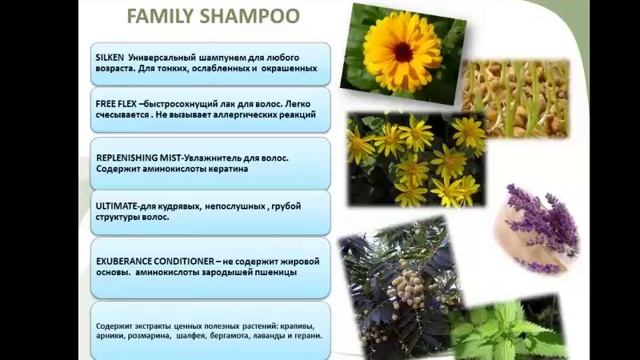 FAMILY SHAMPOO

SILKEN Универсальный шампунем для любого возраста. Для тонких, ослабленных и окрашенных

FREE FLEX –быстросохнущий лак для волос. Легко счесывается . Не вызывает аллергических реакций

REPLENISHING MIST-Увлажнитель для волос. Содержит аминокислоты кератина

ULTIMATE-для кудрявых, непослушных , грубой структуры волос.

EXUBERANCE CONDITIONER – не содержит жировой основы. аминокислоты зародышей пшеницы

Содержит экстракты ценных полезных растений: крапивы, арники, розмарина, шалфея, бергамота, лаванды и герани.